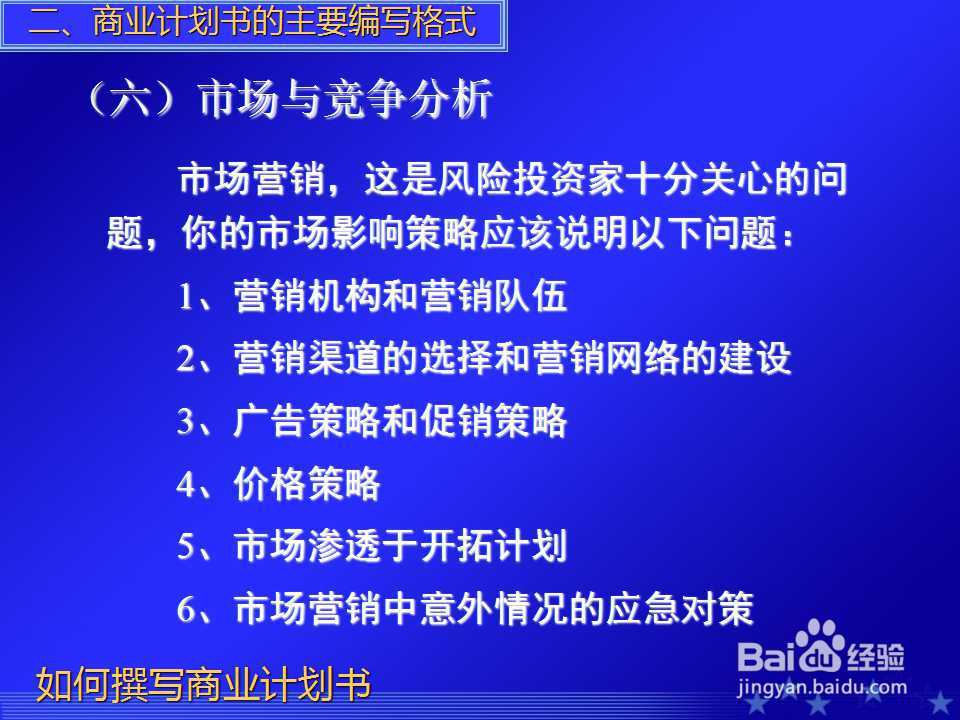 二、商业计划书的主要编写格式

（六）市场与竞争分析

市场营销，这是风险投资家十分关心的问题，你的市场影响策略应该说明以下问题：

1、营销机构和营销队伍

2、营销渠道的选择和营销网络的建设

3、广告策略和促销策略

4、价格策略

5、市场渗透于开拓计划

6、市场营销中意外情况的应急对策

如何撰写商业计划书

Baidu经验
jingyan.baidu.com